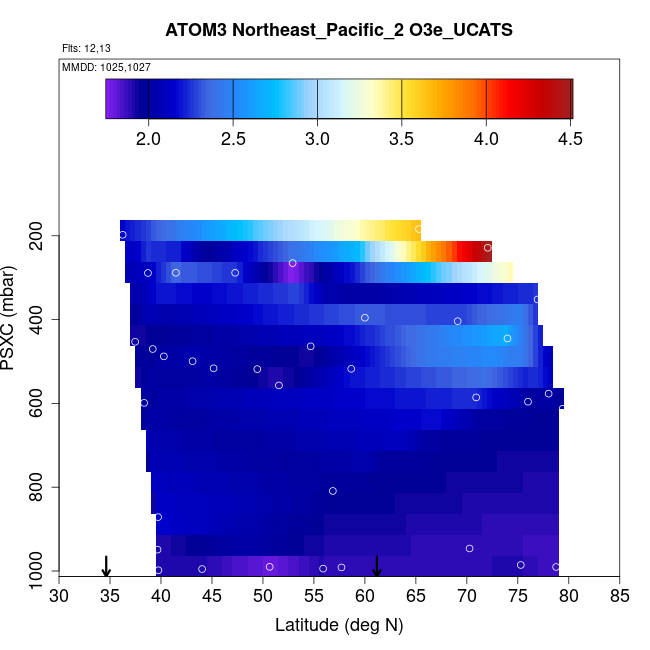 ATOM3 Northeast_Pacific_2 O3e_UCATS

Flts: 12,13

MMDD: 1025,1027

2.0 2.5 3.0 3.5 4.0 4.5

PSXC (mbar)

200
400
600
800
1000

30 35 40 45 50 55 60 65 70 75 80 85

Latitude (deg N)